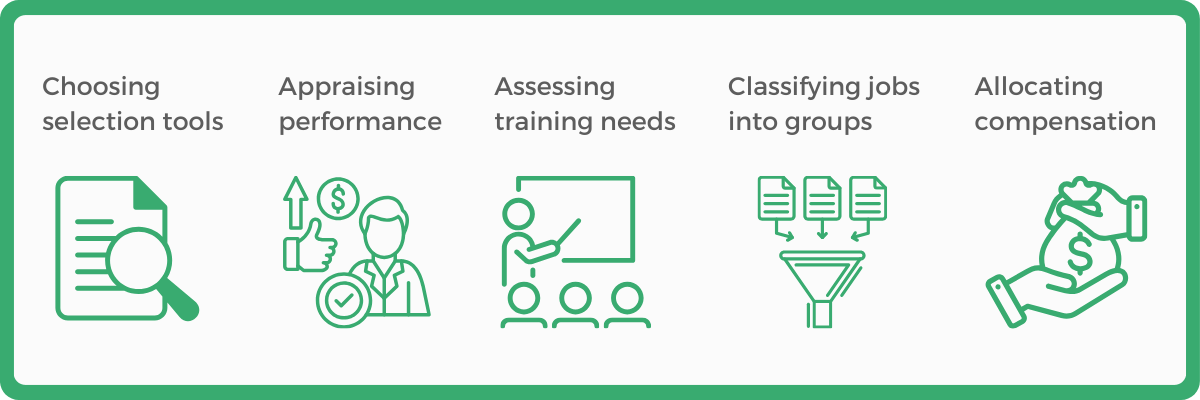 Choosing selection tools

Appraising performance

Assessing training needs

Classifying jobs into groups

Allocating compensation